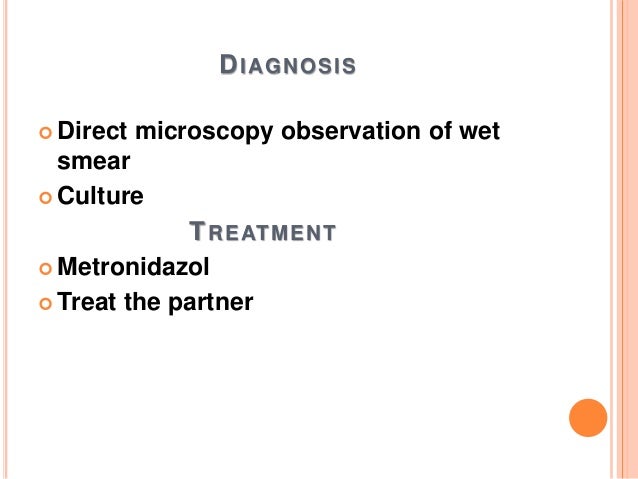 DIAGNOSIS

Direct microscopy observation of wet smear

Culture

TREATMENT

Metronidazol

Treat the partner